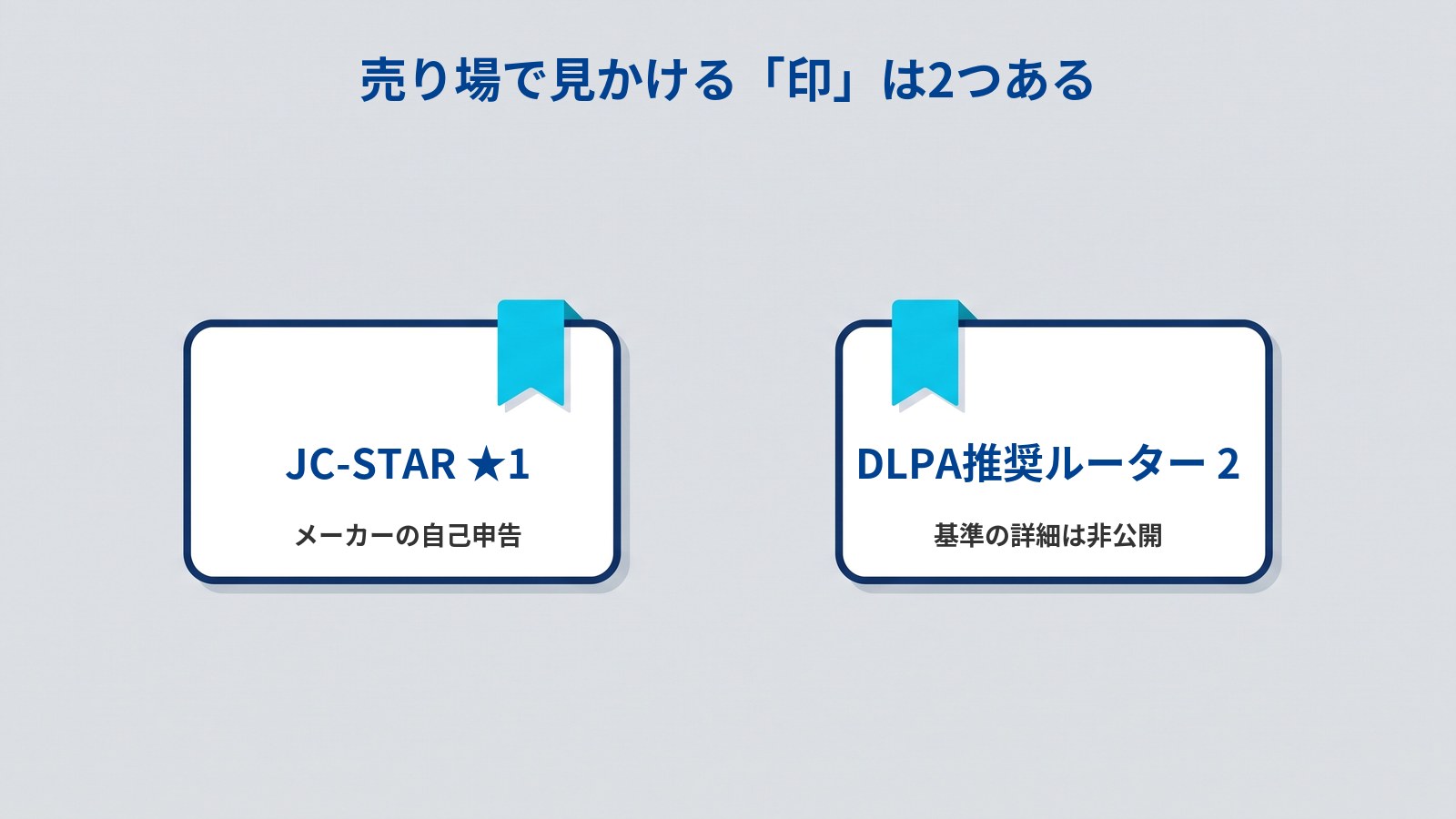 売り場で見かける「印」は2つある

JC-STAR ★1

メーカーの自己申告

DLPA推奨ルーター 2

基準の詳細は非公開